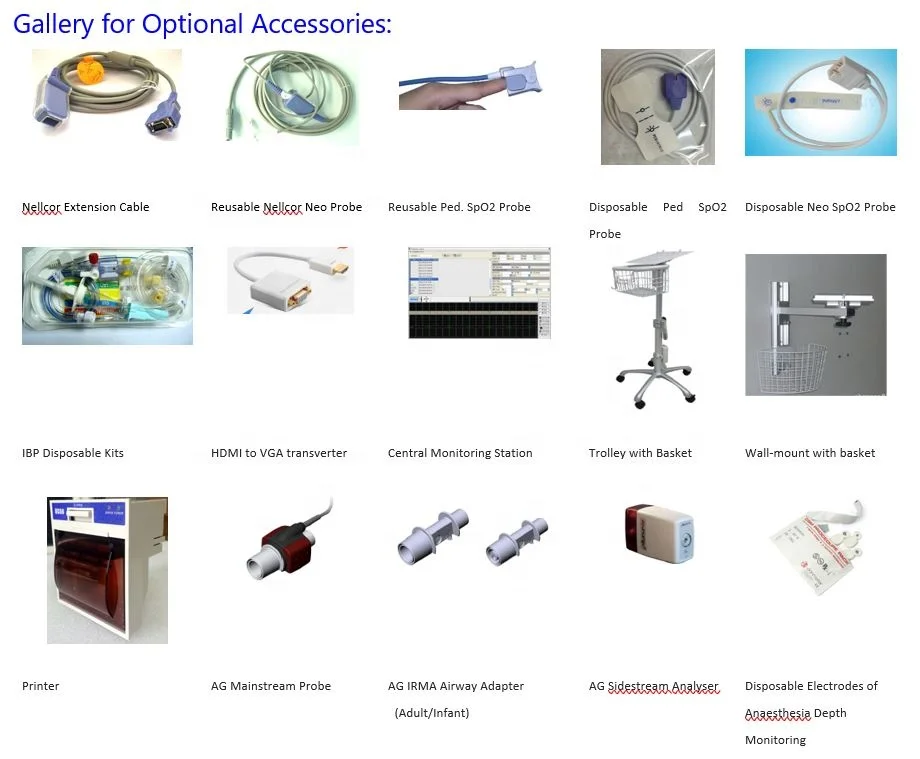 Gallery for Optional Accessories:

Nellcor Extension Cable

Reusable Nellcor Neo Probe

Reusable Ped. SpO2 Probe

Disposable Ped SpO2 Probe

Disposable Neo SpO2 Probe

IBP Disposable Kits

HDMI to VGA transverter

Central Monitoring Station

Trolley with Basket

Wall-mount with basket

Printer

AG Mainstream Probe

AG IRMA Airway Adapter (Adult/Infant)

AG Sidestream Analyser

Disposable Electrodes of Anaesthesia Depth Monitoring